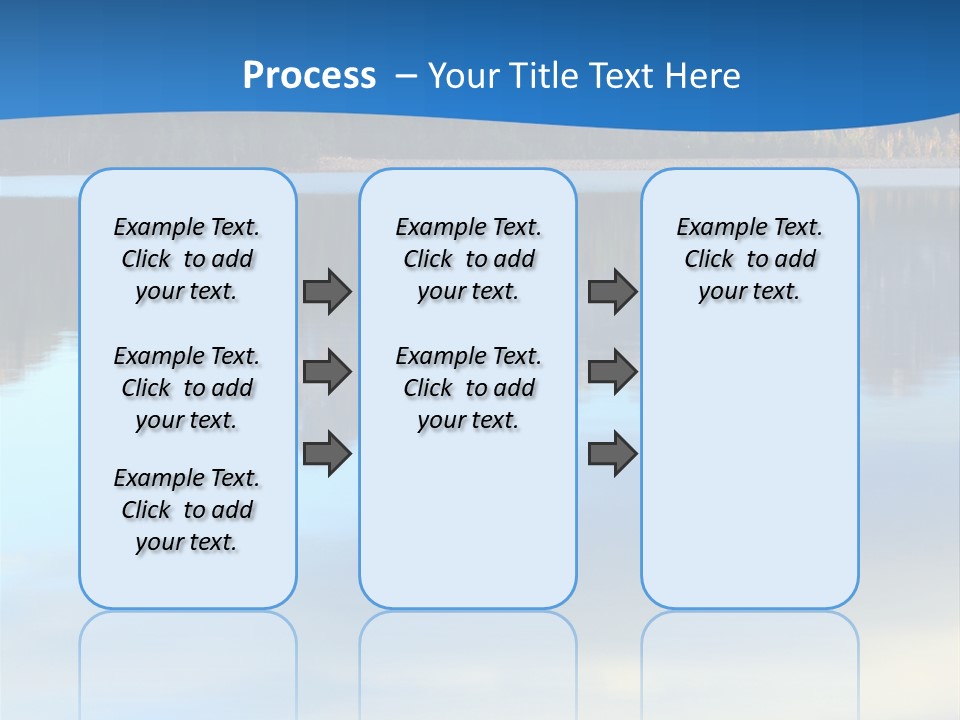 Process – Your Title Text Here

Example Text. Click to add your text.

Example Text. Click to add your text.

Example Text. Click to add your text.

Example Text. Click to add your text.

Example Text. Click to add your text.

Example Text. Click to add your text.